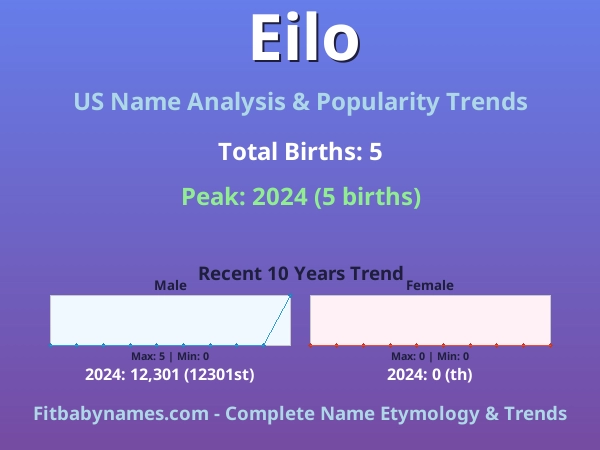 Eilo

US Name Analysis & Popularity Trends

Total Births: 5

Peak: 2024 (5 births)

Recent 10 Years Trend

Male

Max: 5 | Min: 0

2024: 12,301 (12301st)

Female

Max: 0 | Min: 0

2024: 0 (th)

Fitbabynames.com - Complete Name Etymology & Trends